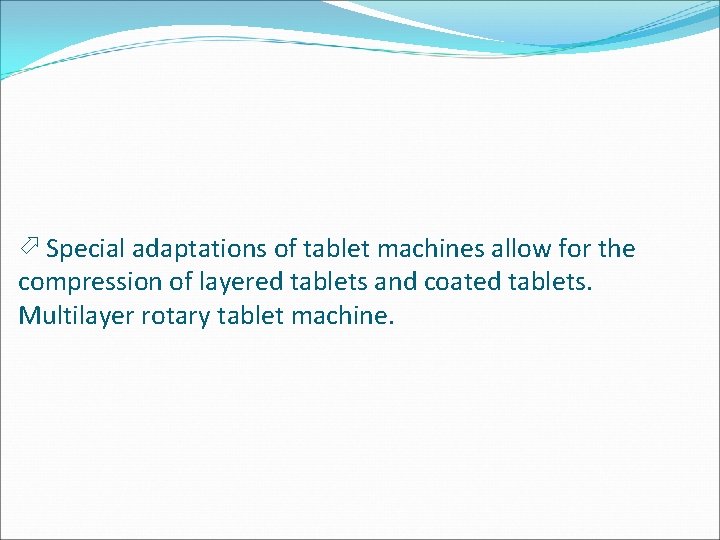 Special adaptations of tablet machines allow for the compression of layered tablets and coated tablets. Multilayer rotary tablet machine.